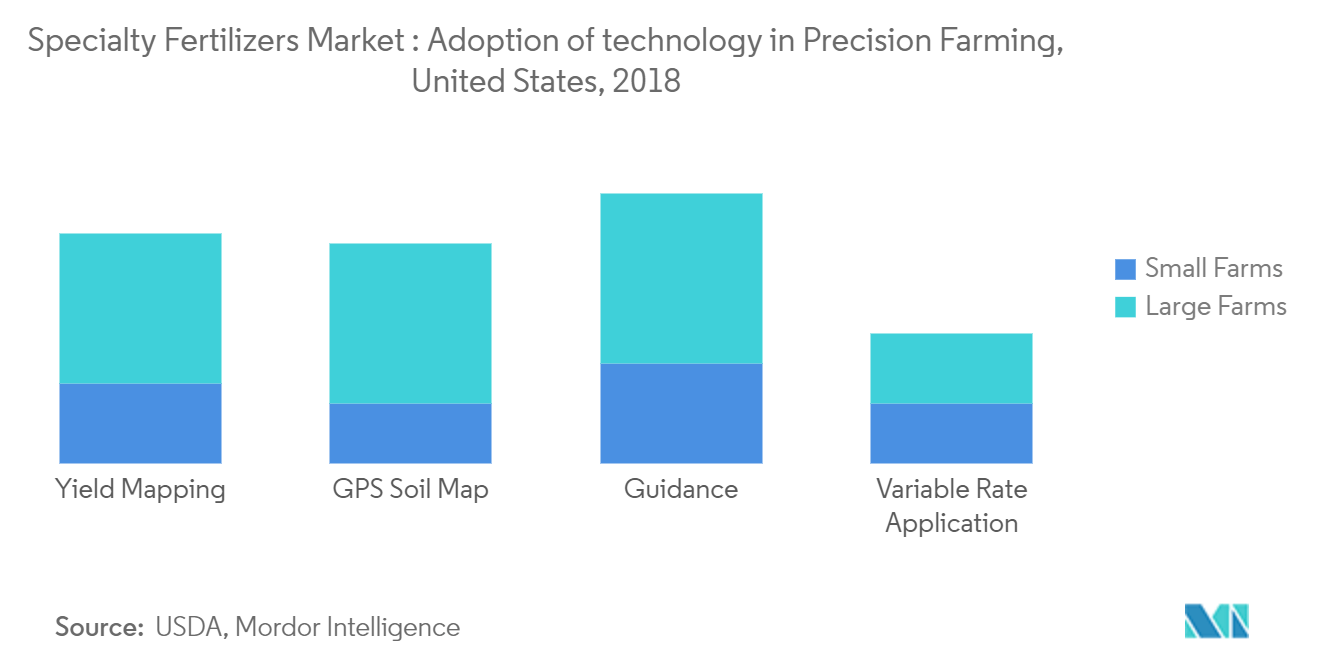 Specialty Fertilizers Market : Adoption of technology in Precision Farming, United States, 2018

Small Farms
Large Farms

Yield Mapping
GPS Soil Map
Guidance
Variable Rate Application

Source: USDA, Mordor Intelligence